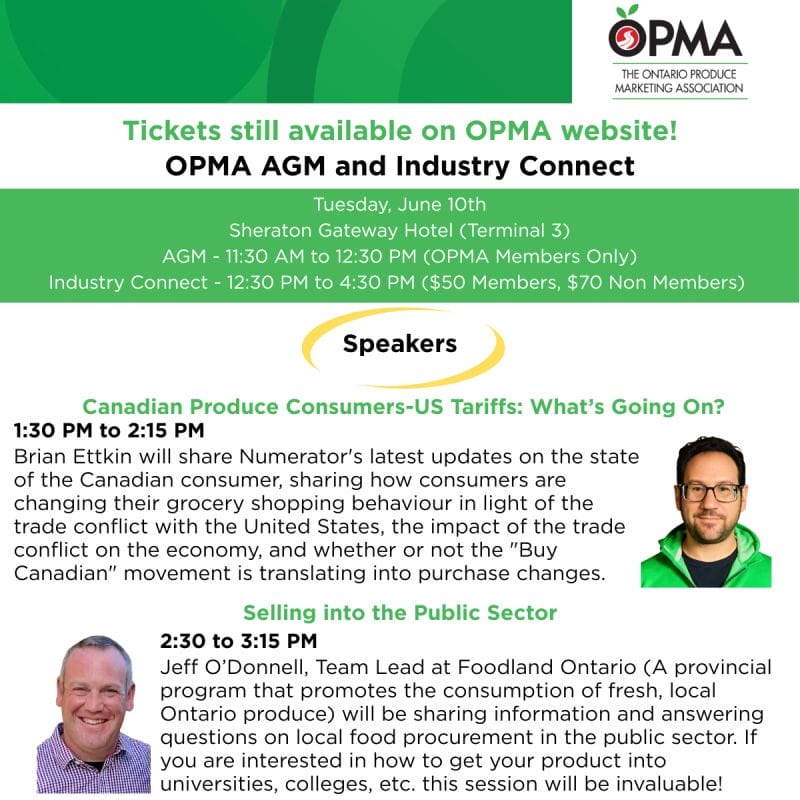 OPMA
THE ONTARIO PRODUCE MARKETING ASSOCIATION

Tickets still available on OPMA website!

OPMA AGM and Industry Connect

Tuesday, June 10th
Sheraton Gateway Hotel (Terminal 3)
AGM - 11:30 AM to 12:30 PM (OPMA Members Only)
Industry Connect - 12:30 PM to 4:30 PM ($50 Members, $70 Non Members)

Speakers

Canadian Produce Consumers-US Tariffs: What's Going On?

1:30 PM to 2:15 PM

Brian Ettkin will share Numerator's latest updates on the state of the Canadian consumer, sharing how consumers are changing their grocery shopping behaviour in light of the trade conflict with the United States, the impact of the trade conflict on the economy, and whether or not the "Buy Canadian" movement is translating into purchase changes.

Selling into the Public Sector

2:30 to 3:15 PM

Jeff O'Donnell, Team Lead at Foodland Ontario (A provincial program that promotes the consumption of fresh, local Ontario produce) will be sharing information and answering questions on local food procurement in the public sector. If you are interested in how to get your product into universities, colleges, etc. this session will be invaluable!